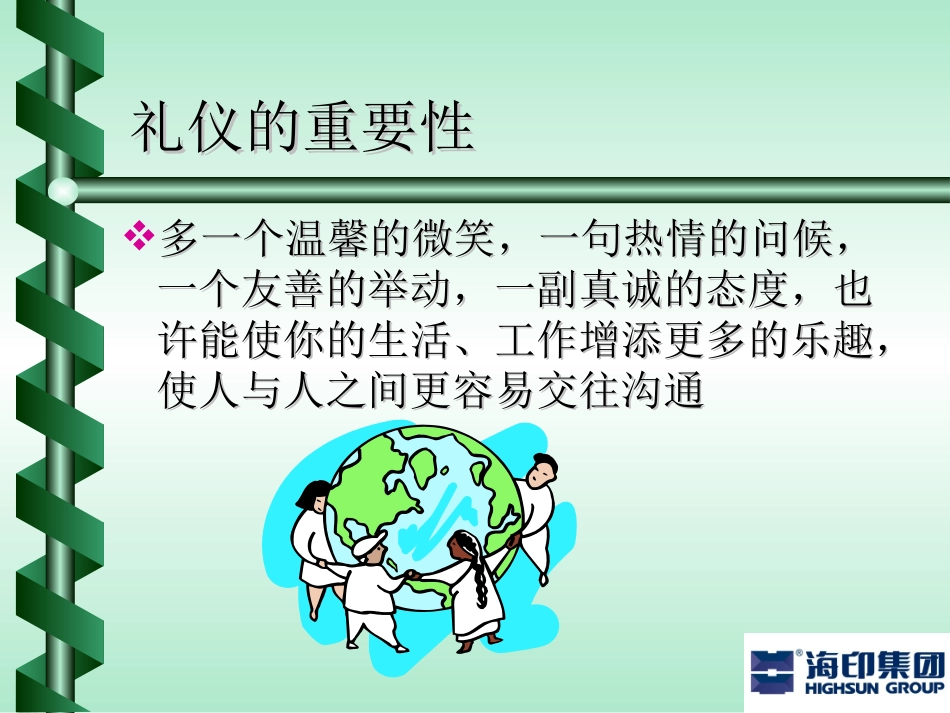 礼仪的重要性

❖ 多一个温馨的微笑，一句热情的问候，一个友善的举动，一副真诚的态度，也许能使你的生活、工作增添更多的乐趣，使人与人之间更容易交往沟通

海印集团
HIGHSUN GROUP